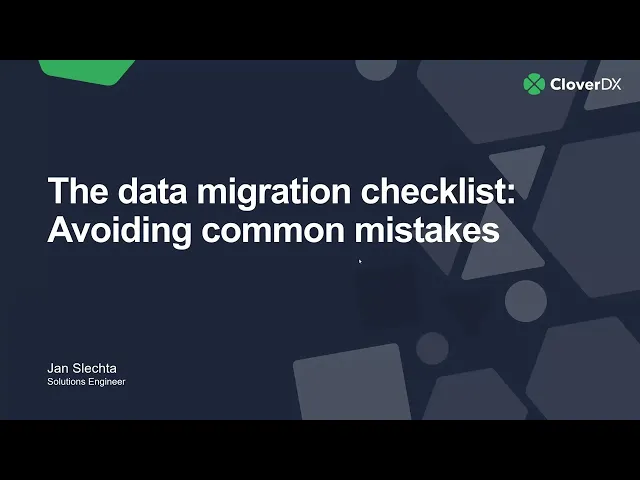 CloverDX

The data migration checklist: Avoiding common mistakes

Jan Slechta
Solutions Engineer